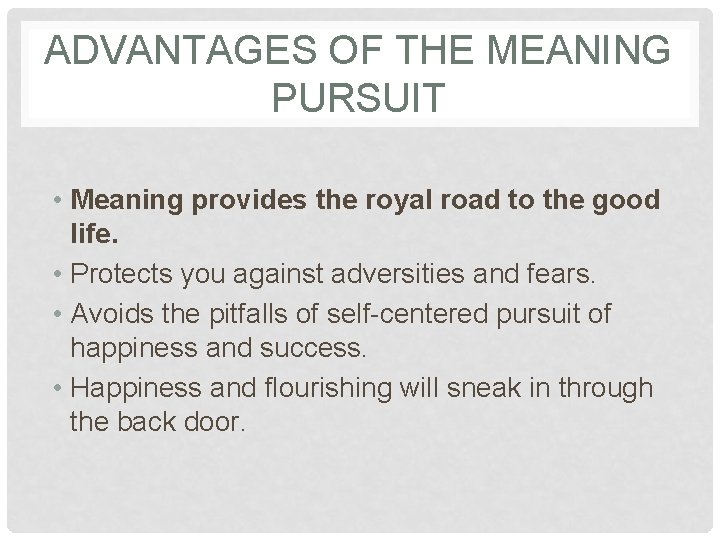 ADVANTAGES OF THE MEANING PURSUIT

• Meaning provides the royal road to the good life.
• Protects you against adversities and fears.
• Avoids the pitfalls of self-centered pursuit of happiness and success.
• Happiness and flourishing will sneak in through the back door.